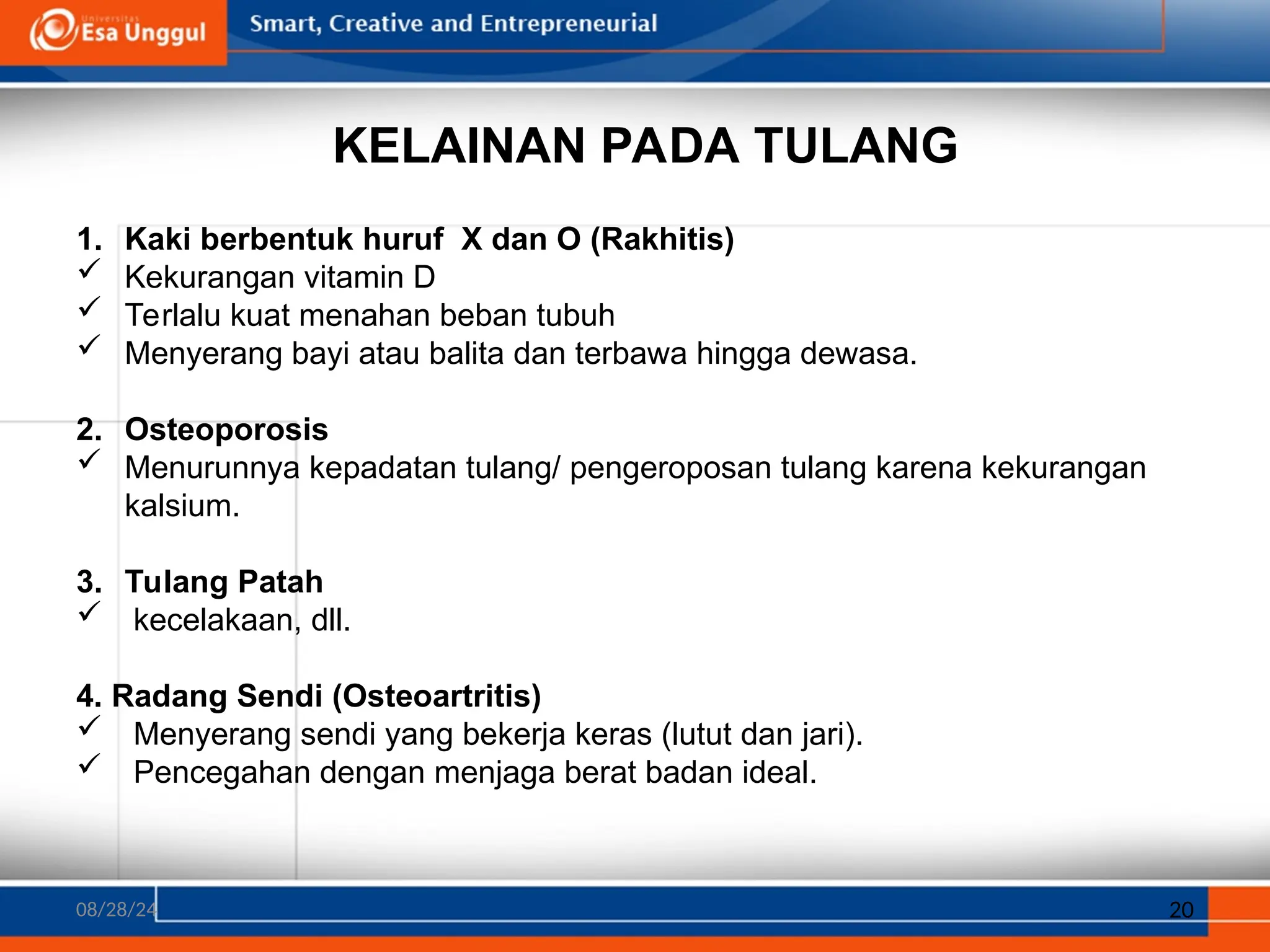 Universitas Esa Unggul

Smart, Creative and Entrepreneurial

KELAINAN PADA TULANG

1. Kaki berbentuk huruf X dan O (Rakhitis)
✓ Kekurangan vitamin D
✓ Terlalu kuat menahan beban tubuh
✓ Menyerang bayi atau balita dan terbawa hingga dewasa.

2. Osteoporosis
✓ Menurunnya kepadatan tulang/ pengeroposan tulang karena kekurangan kalsium.

3. Tulang Patah
✓ kecelakaan, dll.

4. Radang Sendi (Osteoartritis)
✓ Menyerang sendi yang bekerja keras (lutut dan jari).
✓ Pencegahan dengan menjaga berat badan ideal.

08/28/24

20